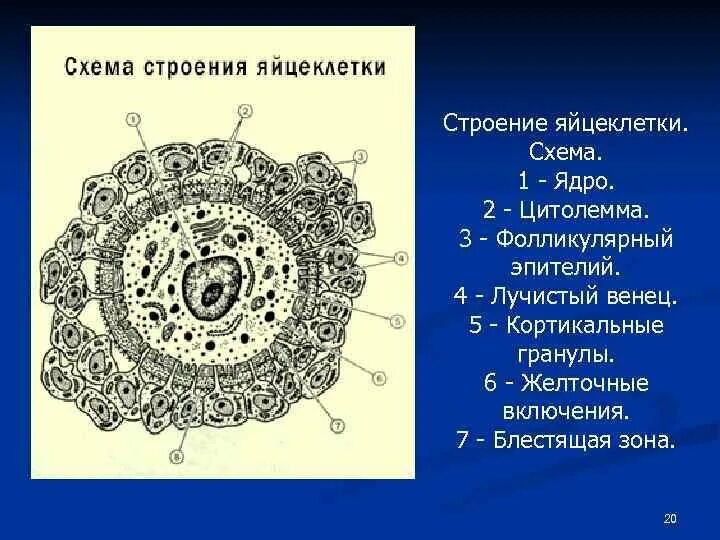 Схема строения яйцеклетки

1
2
3
4
5
6
7
8

Строение яйцеклетки.
Схема.
1 - Ядро.
2 - Цитолемма.
3 - Фолликулярный эпителий.
4 - Лучистый венец.
5 - Кортикальные гранулы.
6 - Желточные включения.
7 - Блестящая зона.

20